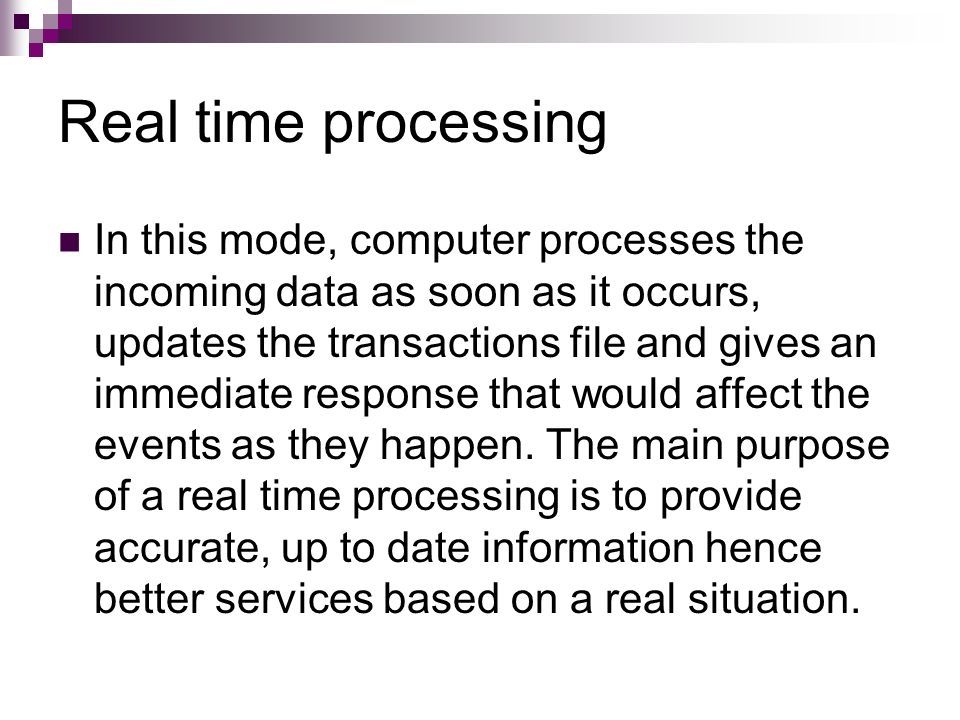 Real time processing

In this mode, computer processes the incoming data as soon as it occurs, updates the transactions file and gives an immediate response that would affect the events as they happen. The main purpose of a real time processing is to provide accurate, up to date information hence better services based on a real situation.